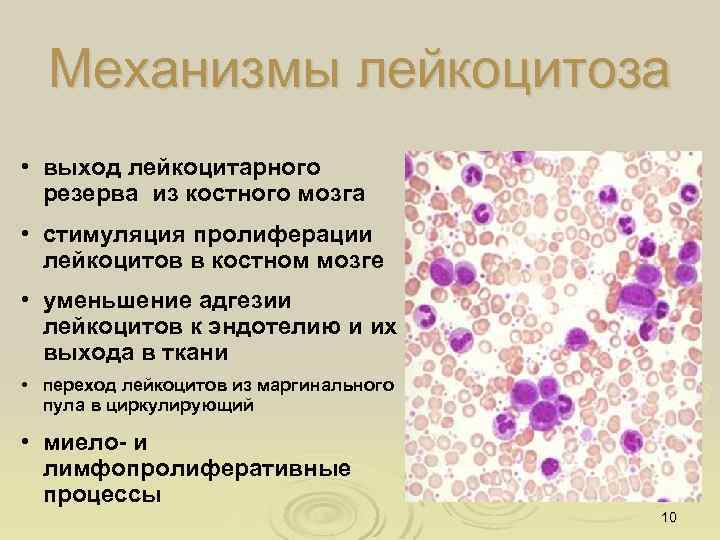 Механизмы лейкоцитоза

• выход лейкоцитарного резерва из костного мозга

• стимуляция пролиферации лейкоцитов в костном мозге

• уменьшение адгезии лейкоцитов к эндотелию и их выхода в ткани

• переход лейкоцитов из маргинального пула в циркулирующий

• миело- и лимфопролиферативные процессы

10